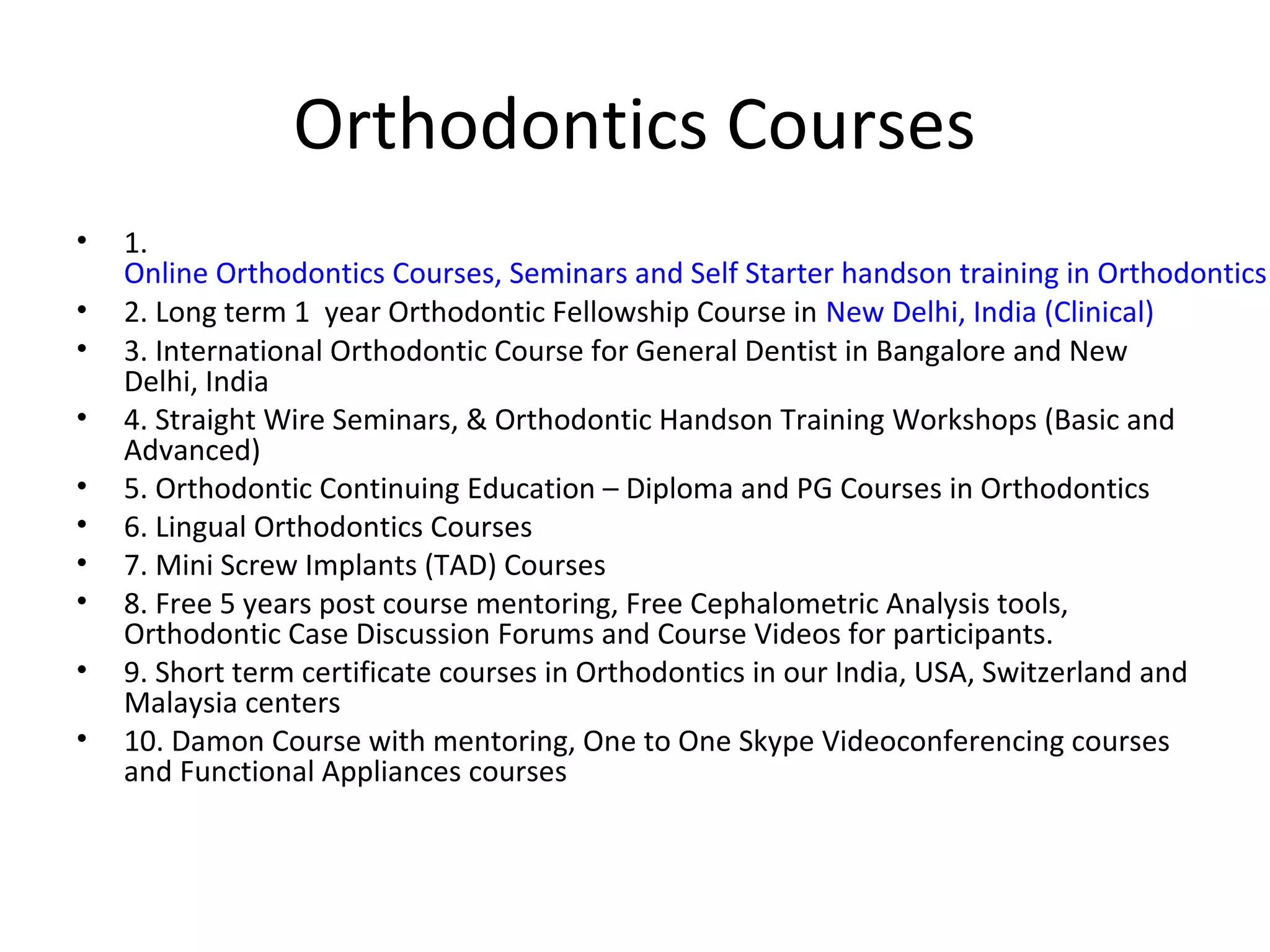 Orthodontics Courses

• 1. Online Orthodontics Courses, Seminars and Self Starter handson training in Orthodontics
• 2. Long term 1 year Orthodontic Fellowship Course in New Delhi, India (Clinical)
• 3. International Orthodontic Course for General Dentist in Bangalore and New Delhi, India
• 4. Straight Wire Seminars, & Orthodontic Handson Training Workshops (Basic and Advanced)
• 5. Orthodontic Continuing Education – Diploma and PG Courses in Orthodontics
• 6. Lingual Orthodontics Courses
• 7. Mini Screw Implants (TAD) Courses
• 8. Free 5 years post course mentoring, Free Cephalometric Analysis tools, Orthodontic Case Discussion Forums and Course Videos for participants.
• 9. Short term certificate courses in Orthodontics in our India, USA, Switzerland and Malaysia centers
• 10. Damon Course with mentoring, One to One Skype Videoconferencing courses and Functional Appliances courses